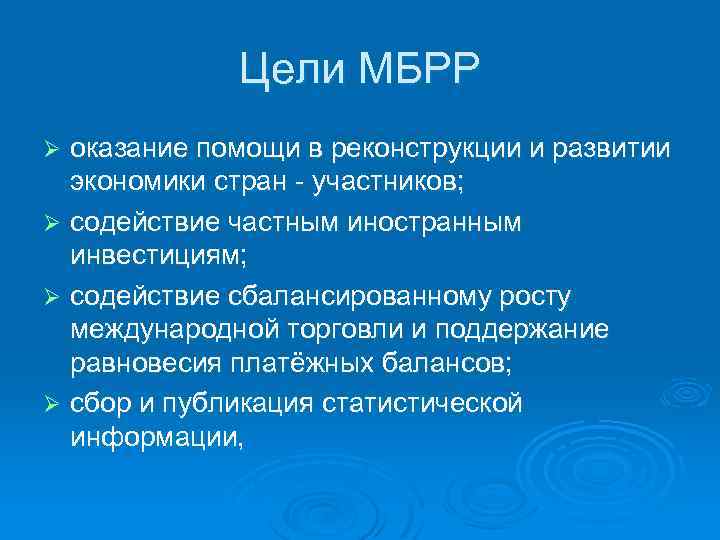 Цели МБРР

➢ оказание помощи в реконструкции и развитии экономики стран - участников;

➢ содействие частным иностранным инвестициям;

➢ содействие сбалансированному росту международной торговли и поддержание равновесия платёжных балансов;

➢ сбор и публикация статистической информации,